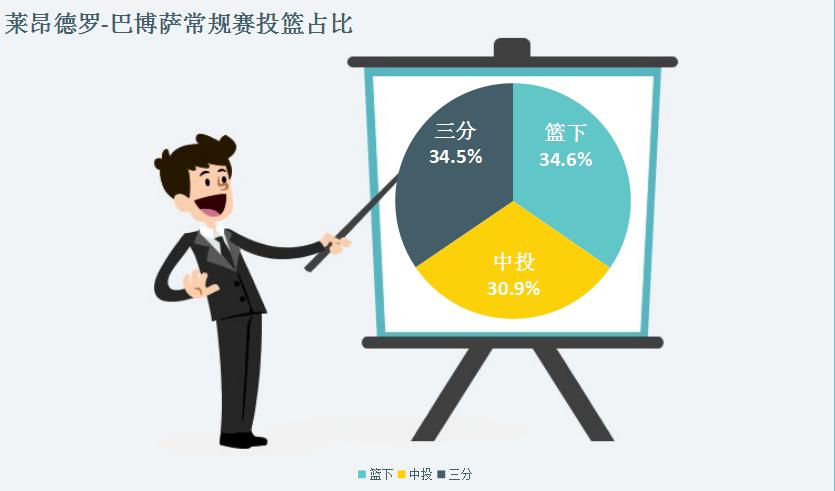 莱昂德罗-巴博萨常规赛投篮占比

三分
34.5%

篮下
34.6%

中投
30.9%

篮下 中投 三分